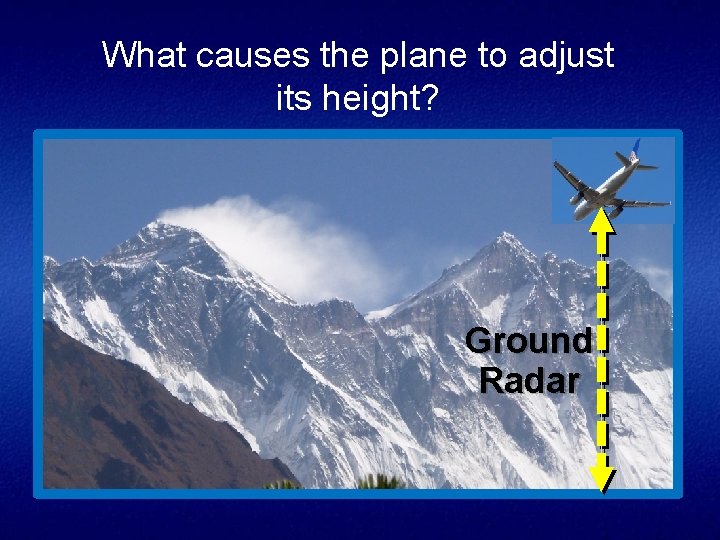 What causes the plane to adjust its height?

Ground Radar